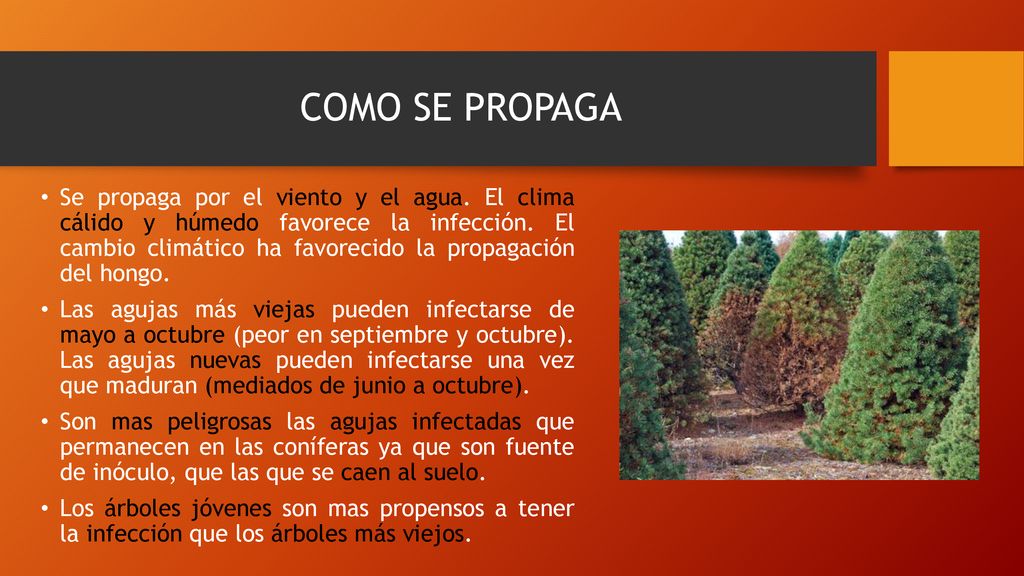 COMO SE PROPAGA

• Se propaga por el viento y el agua. El clima cálido y húmedo favorece la infección. El cambio climático ha favorecido la propagación del hongo.

• Las agujas más viejas pueden infectarse de mayo a octubre (peor en septiembre y octubre). Las agujas nuevas pueden infectarse una vez que maduran (mediados de junio a octubre).

• Son mas peligrosas las agujas infectadas que permanecen en las coníferas ya que son fuente de inóculo, que las que se caen al suelo.

• Los árboles jóvenes son mas propensos a tener la infección que los árboles más viejos.